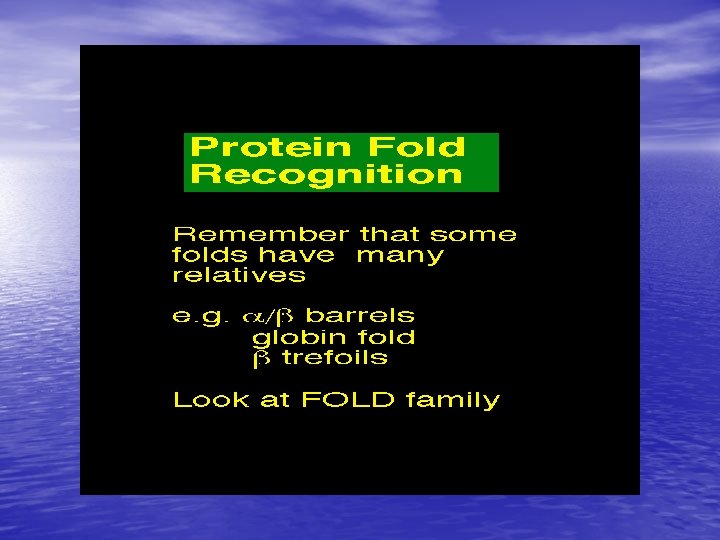 Protein Fold Recognition

Remember that some folds have many relatives

e.g. $\alpha/\beta$ barrels
globin fold
$\beta$ trefoils

Look at FOLD family